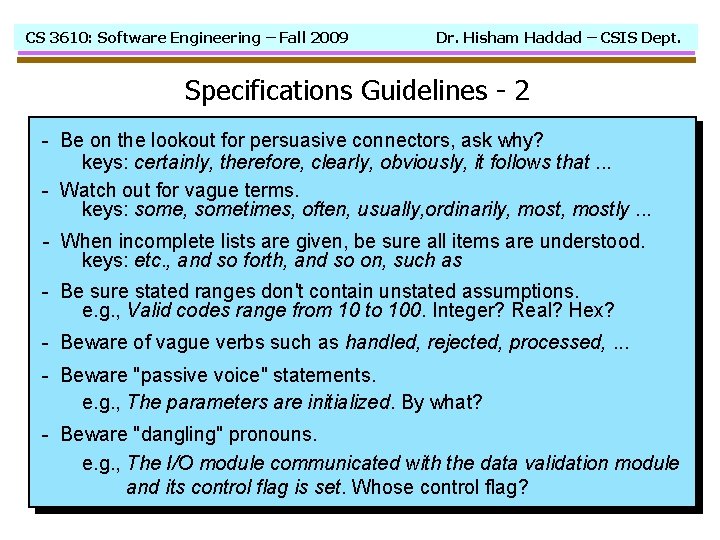 CS 3610: Software Engineering – Fall 2009

Dr. Hisham Haddad – CSIS Dept.

Specifications Guidelines - 2

- Be on the lookout for persuasive connectors, ask why?
keys: certainly, therefore, clearly, obviously, it follows that ...

- Watch out for vague terms.
keys: some, sometimes, often, usually,ordinarily, most, mostly ...

- When incomplete lists are given, be sure all items are understood.
keys: etc., and so forth, and so on, such as

- Be sure stated ranges don't contain unstated assumptions.
e.g., Valid codes range from 10 to 100. Integer? Real? Hex?

- Beware of vague verbs such as handled, rejected, processed, ...

- Beware "passive voice" statements.
e.g., The parameters are initialized. By what?

- Beware "dangling" pronouns.
e.g., The I/O module communicated with the data validation module and its control flag is set. Whose control flag?